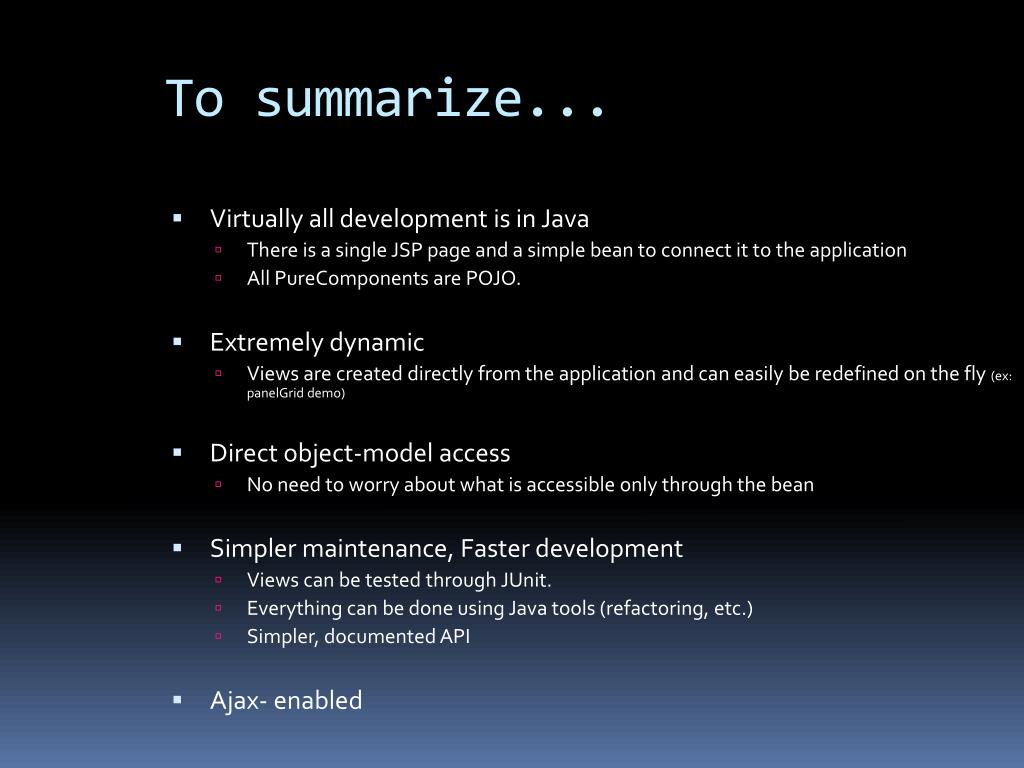 To summarize...

- Virtually all development is in Java
  - There is a single JSP page and a simple bean to connect it to the application
  - All PureComponents are POJO.

- Extremely dynamic
  - Views are created directly from the application and can easily be redefined on the fly (ex: panelGrid demo)

- Direct object-model access
  - No need to worry about what is accessible only through the bean

- Simpler maintenance, Faster development
  - Views can be tested through JUnit.
  - Everything can be done using Java tools (refactoring, etc.)
  - Simpler, documented API

- Ajax- enabled